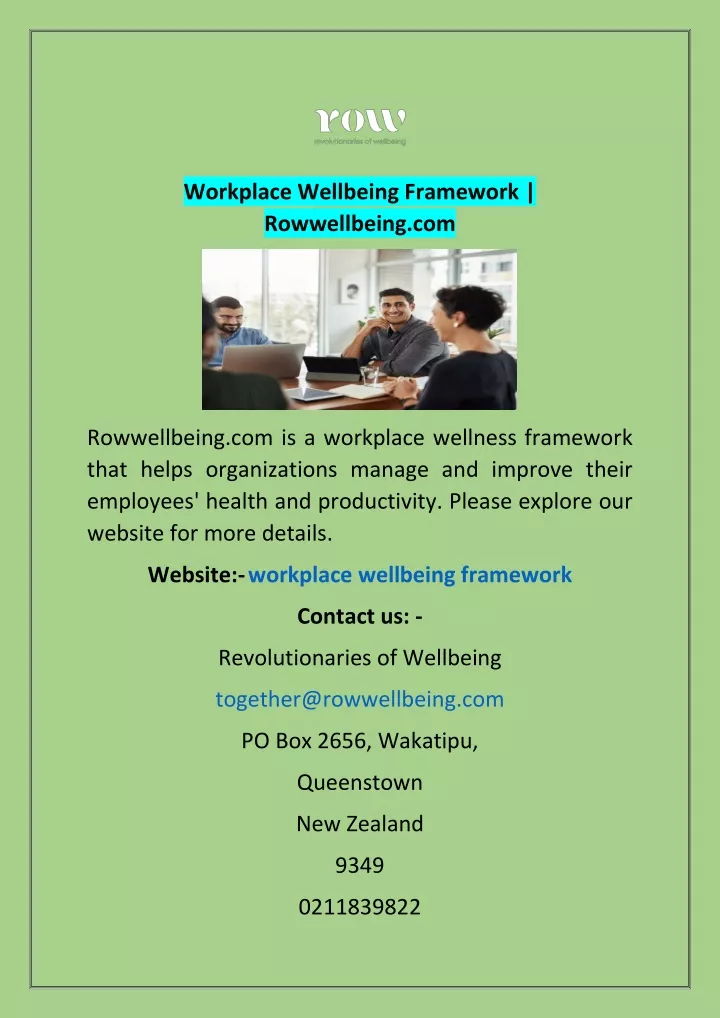 row
revolutionaries of wellbeing

Workplace Wellbeing Framework | Rowwellbeing.com

Rowwellbeing.com is a workplace wellness framework that helps organizations manage and improve their employees' health and productivity. Please explore our website for more details.

Website:- workplace wellbeing framework

Contact us: -

Revolutionaries of Wellbeing

together@rowwellbeing.com

PO Box 2656, Wakatipu,

Queenstown

New Zealand

9349

0211839822